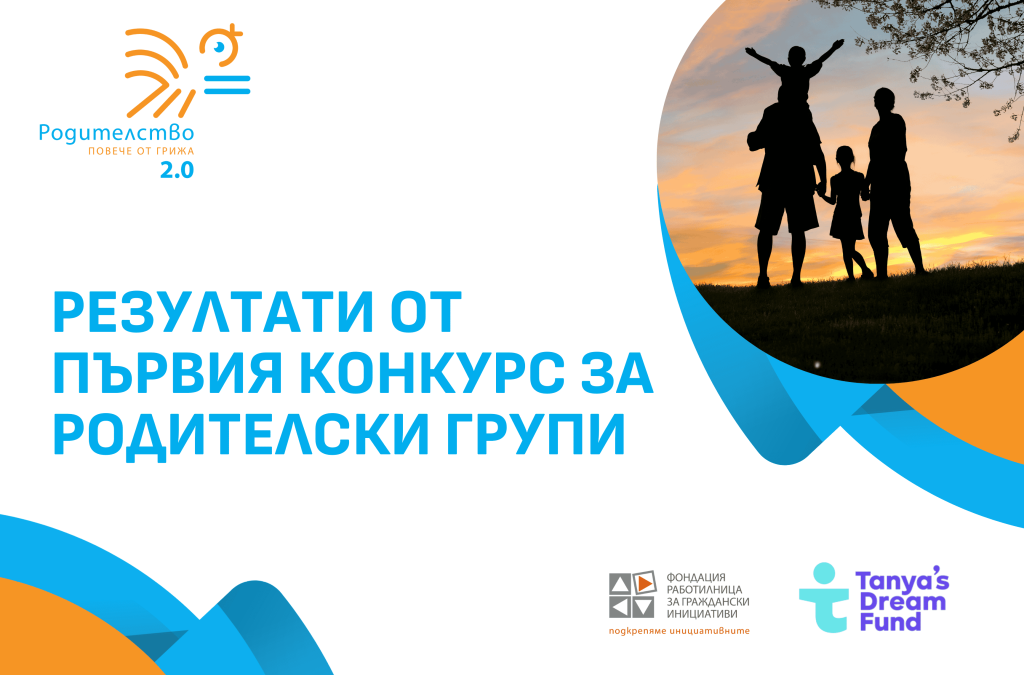 Родителство
ПОВЕЧЕ ОТ ГРИЖА
2.0

РЕЗУЛТАТИ ОТ ПЪРВИЯ КОНКУРС ЗА РОДИТЕЛСКИ ГРУПИ

ФОНДАЦИЯ РАБОТИЛНИЦА ЗА ГРАЖДАНСКИ ИНИЦИАТИВИ
подкрепяме инициативните

Tanya's Dream Fund